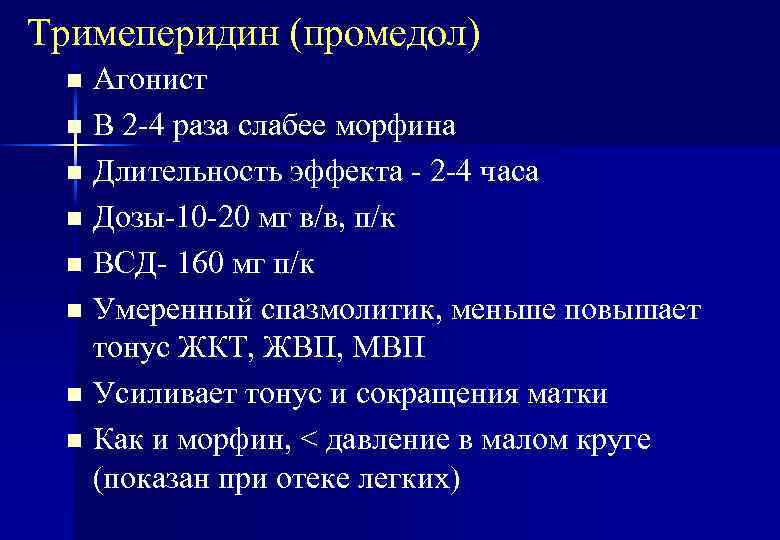 Тримеперидин (промедол)

■ Агонист
■ В 2-4 раза слабее морфина
■ Длительность эффекта - 2-4 часа
■ Дозы-10-20 мг в/в, п/к
■ ВСД- 160 мг п/к
■ Умеренный спазмолитик, меньше повышает тонус ЖКТ, ЖВП, МВП
■ Усиливает тонус и сокращения матки
■ Как и морфин, < давление в малом круге (показан при отеке легких)